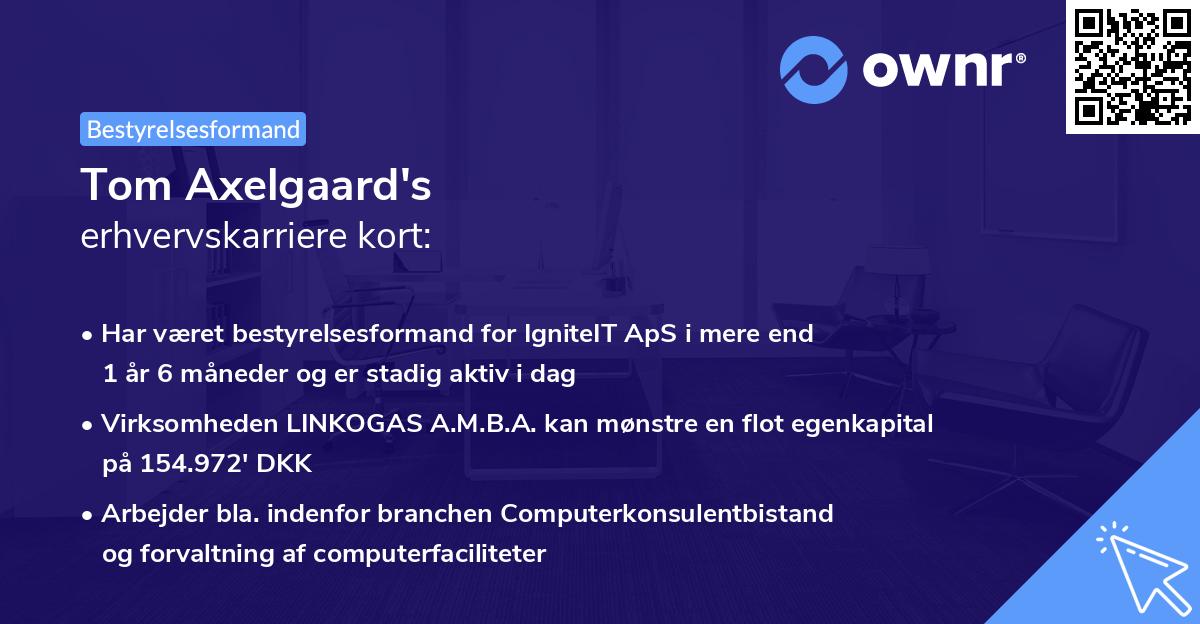 ownr®

Bestyrelsesformand

Tom Axelgaard's
erhvervskarriere kort:

• Har været bestyrelsesformand for IgniteIT ApS i mere end 1 år 6 måneder og er stadig aktiv i dag

• Virksomheden LINKOGAS A.M.B.A. kan mønstre en flot egenkapital på 154.972' DKK

• Arbejder bla. indenfor branchen Computerkonsulentbistand og forvaltning af computerfaciliteter